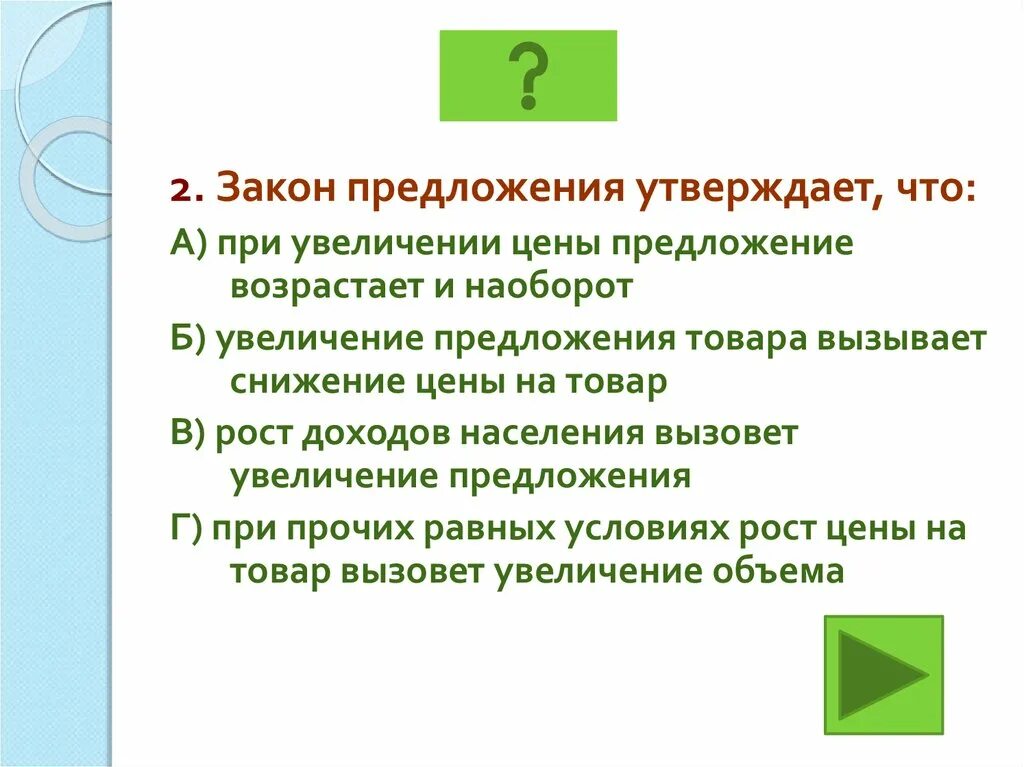 ?

2. Закон предложения утверждает, что:

А) при увеличении цены предложение возрастает и наоборот

Б) увеличение предложения товара вызывает снижение цены на товар

В) рост доходов населения вызовет увеличение предложения

Г) при прочих равных условиях рост цены на товар вызовет увеличение объема